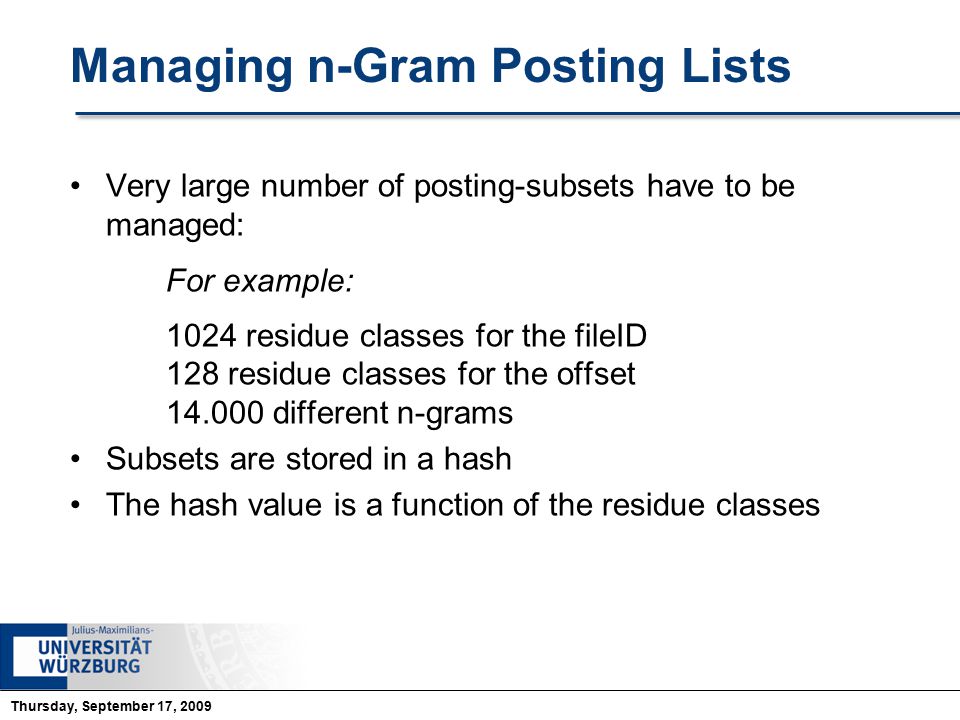 Managing n-Gram Posting Lists

• Very large number of posting-subsets have to be managed:

For example:

1024 residue classes for the fileID
128 residue classes for the offset
14.000 different n-grams

• Subsets are stored in a hash
• The hash value is a function of the residue classes

Julius-Maximilians-
UNIVERSITÄT
WÜRZBURG

Thursday, September 17, 2009